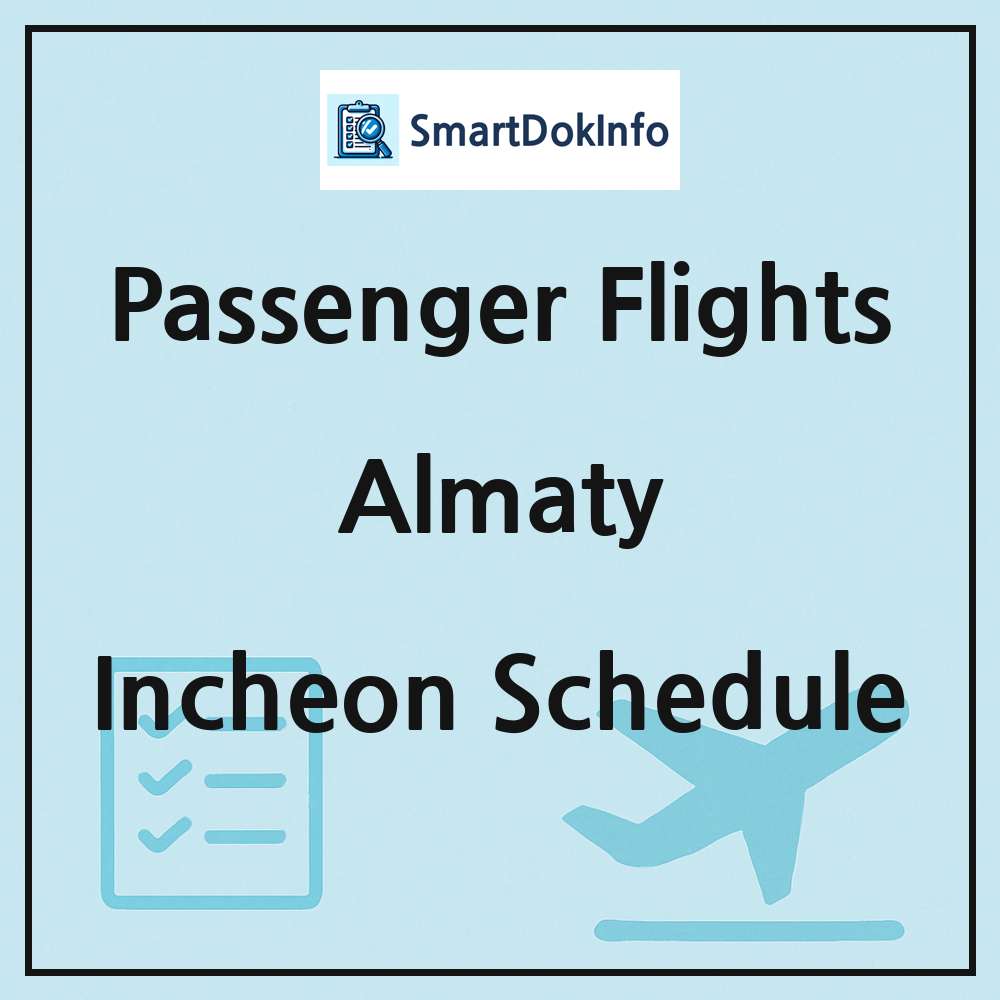 SmartDokInfo

Passenger Flights

Almaty

Incheon Schedule